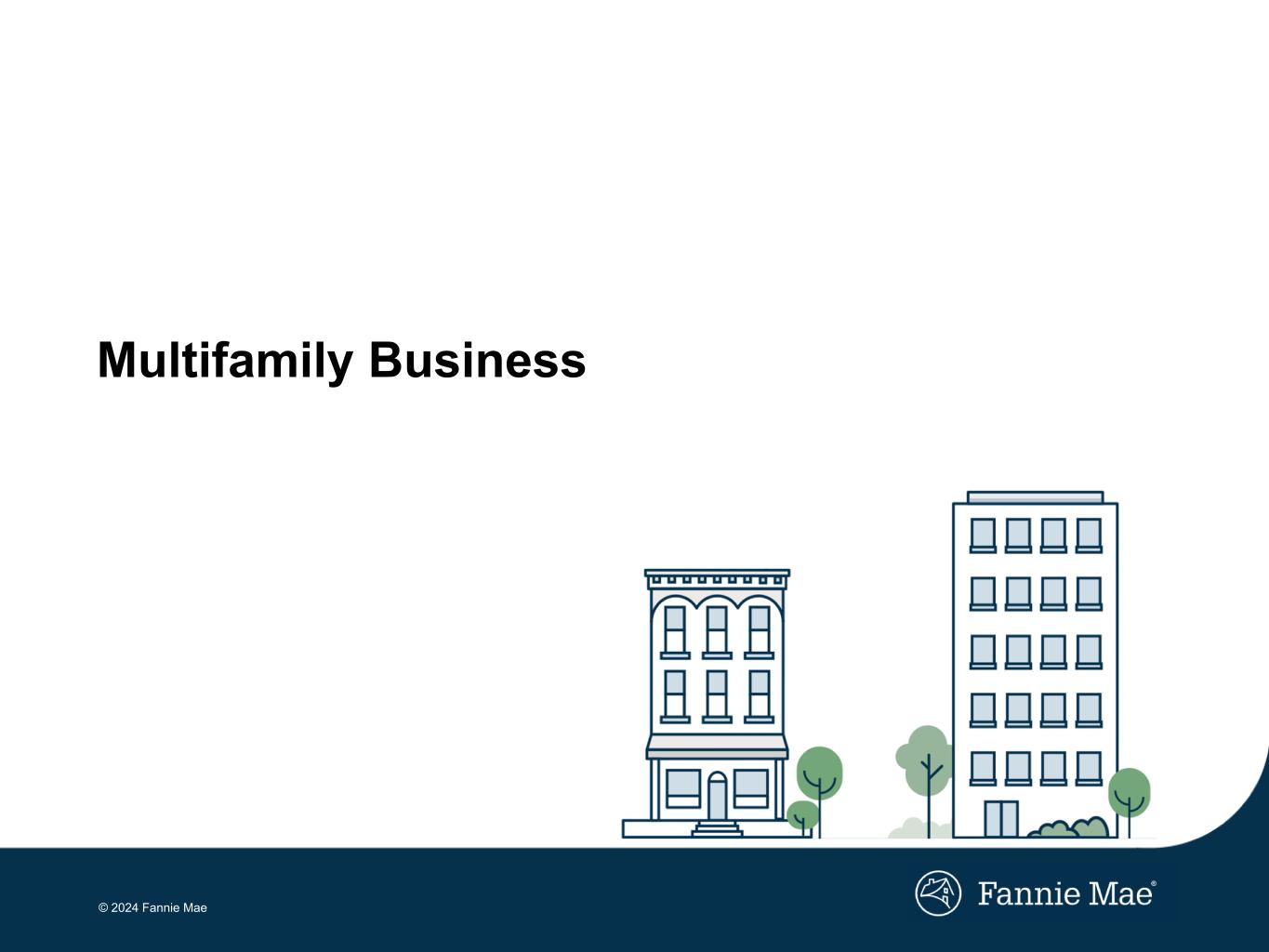 Multifamily Business

© 2024 Fannie Mae

Fannie Mae®